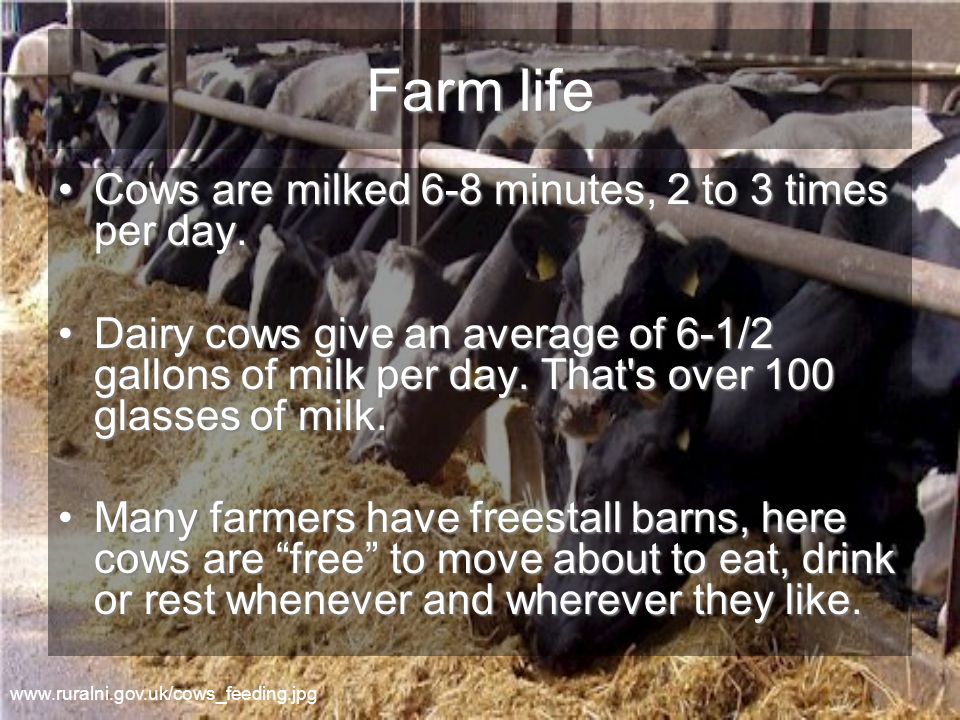 Farm life

• Cows are milked 6-8 minutes, 2 to 3 times per day.

• Dairy cows give an average of 6-1/2 gallons of milk per day. That's over 100 glasses of milk.

• Many farmers have freestall barns, here cows are “free” to move about to eat, drink or rest whenever and wherever they like.

www.ruralni.gov.uk/cows_feeding.jpg